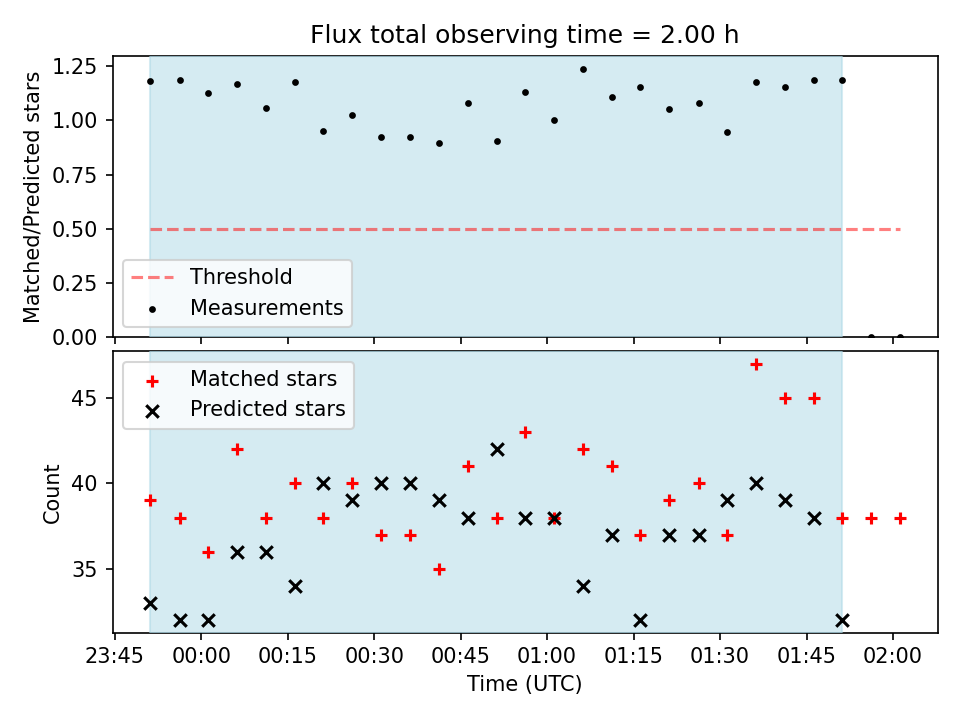 Flux total observing time = 2.00 h

Matched/Predicted stars

1.25
1.00
0.75
0.50
0.25
0.00

Threshold
Measurements

Matched stars
Predicted stars

Count

45
40
35

23:45 00:00 00:15 00:30 00:45 01:00 01:15 01:30 01:45 02:00

Time (UTC)